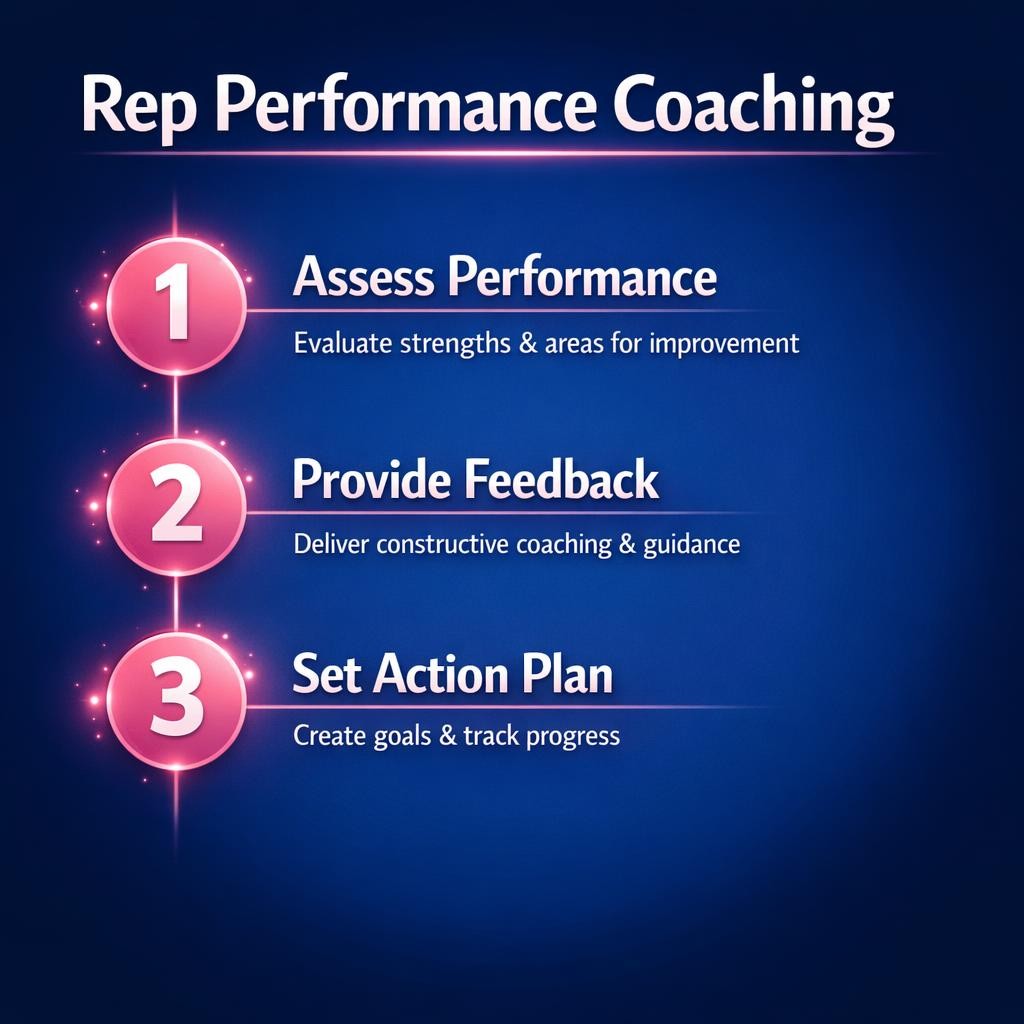 Rep Performance Coaching

1

Assess Performance

Evaluate strengths & areas for improvement

2

Provide Feedback

Deliver constructive coaching & guidance

3

Set Action Plan

Create goals & track progress